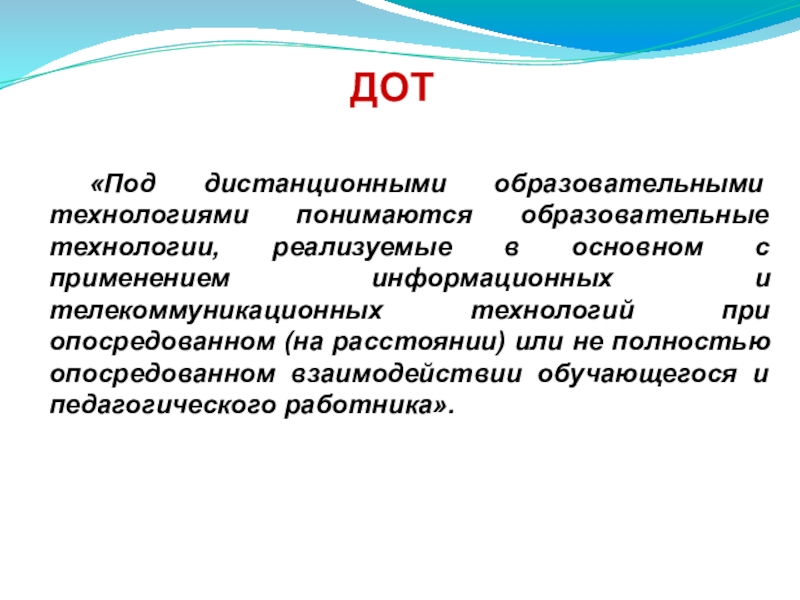 ДОТ

«Под дистанционными образовательными технологиями понимаются образовательные технологии, реализуемые в основном с применением информационных и телекоммуникационных технологий при опосредованном (на расстоянии) или не полностью опосредованном взаимодействии обучающегося и педагогического работника».